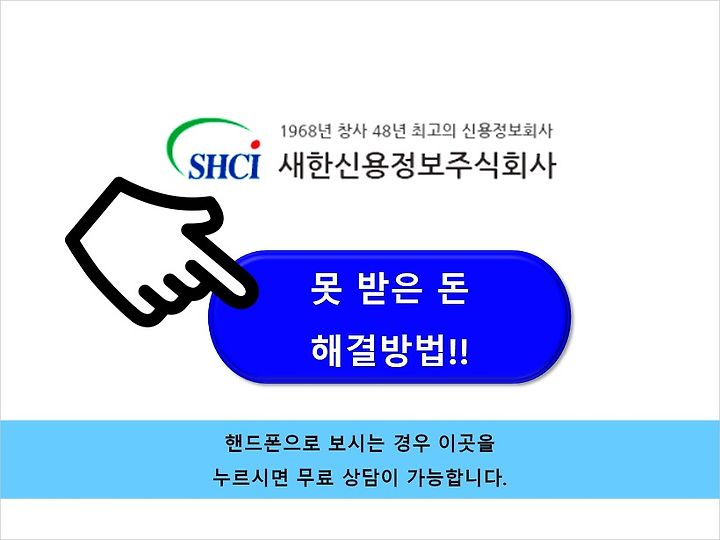 SHCI
1968년 창사 48년 최고의 신용정보회사
새한신용정보주식회사

못 받은 돈
해결방법!!

핸드폰으로 보시는 경우 이곳을
누르시면 무료 상담이 가능합니다.